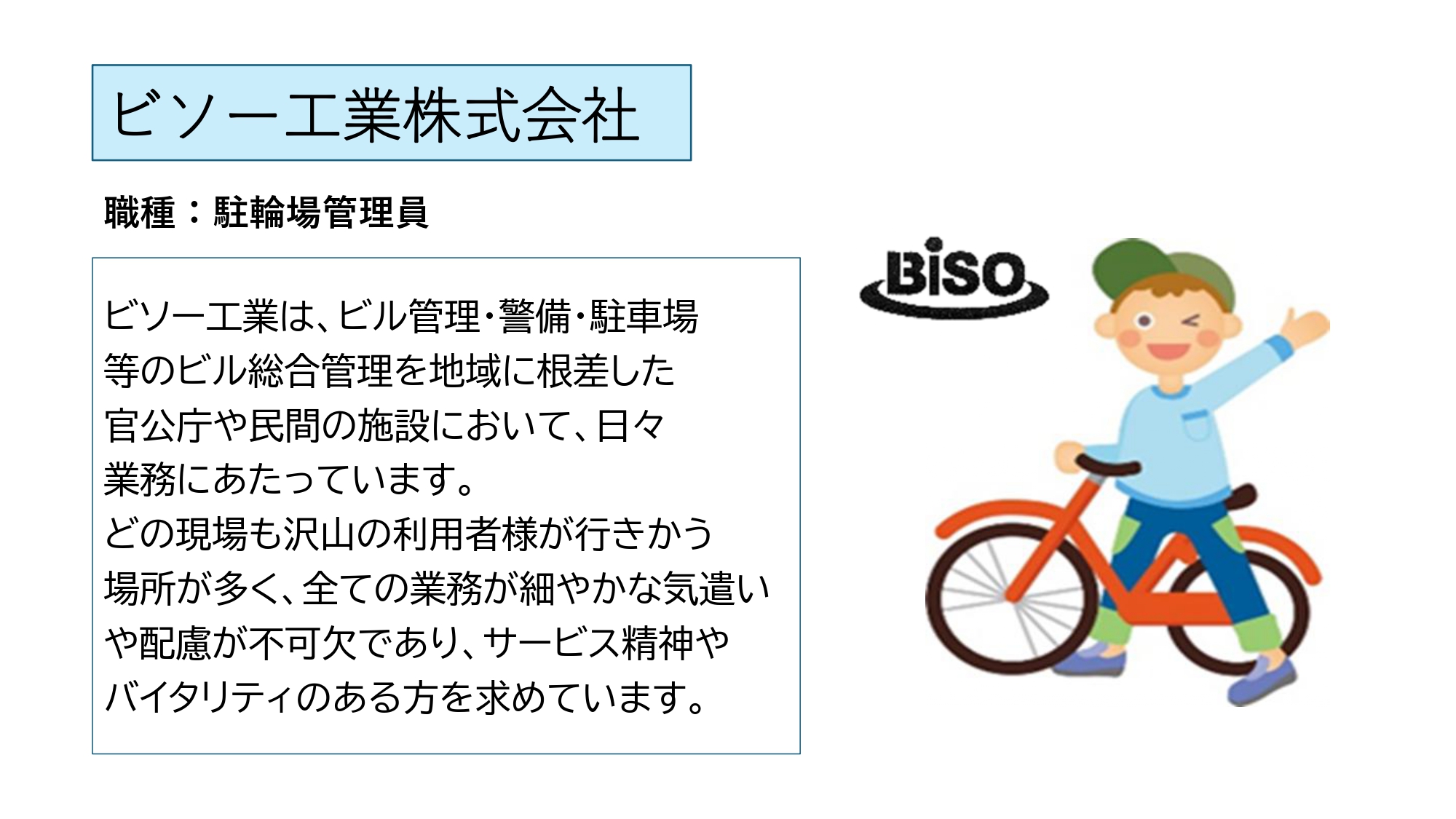 ビソー工業株式会社

職種：駐輪場管理員

ビソー工業は、ビル管理・警備・駐車場等のビル総合管理を地域に根差した官公庁や民間の施設において、日々業務にあたっています。
どの現場も沢山の利用者様が行きかう場所が多く、全ての業務が細やかな気遣いや配慮が不可欠であり、サービス精神やバイタリティのある方を求めています。

BiSO